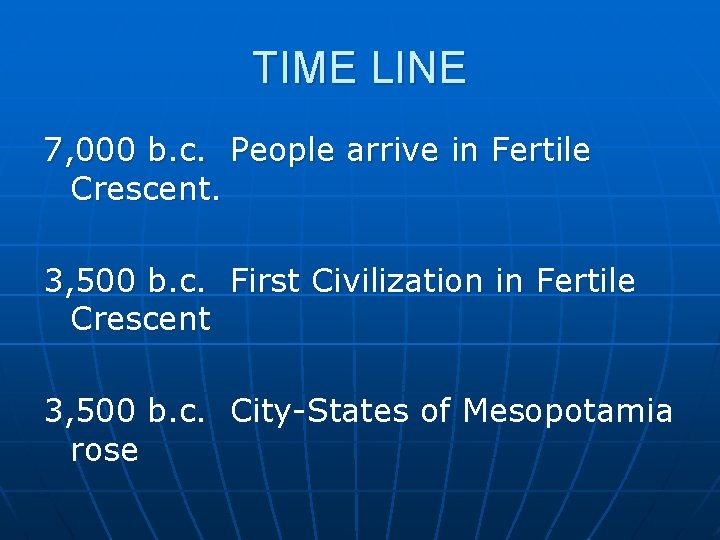 TIME LINE

7,000 b.c. People arrive in Fertile Crescent.

3,500 b.c. First Civilization in Fertile Crescent

3,500 b.c. City-States of Mesopotamia rose